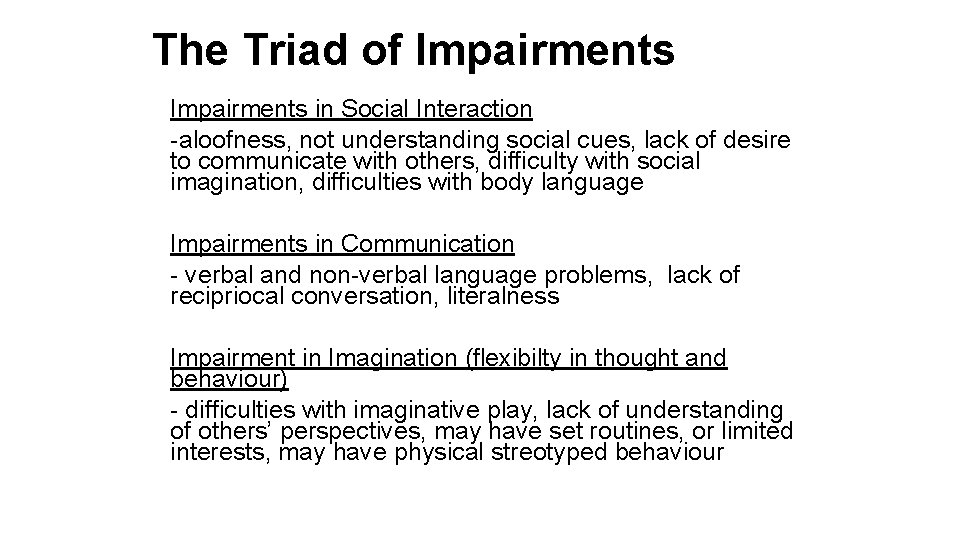 The Triad of Impairments

Impairments in Social Interaction

-aloofness, not understanding social cues, lack of desire to communicate with others, difficulty with social imagination, difficulties with body language

Impairments in Communication

- verbal and non-verbal language problems, lack of recipriocal conversation, literalness

Impairment in Imagination (flexibilty in thought and behaviour)

- difficulties with imaginative play, lack of understanding of others' perspectives, may have set routines, or limited interests, may have physical streotyped behaviour